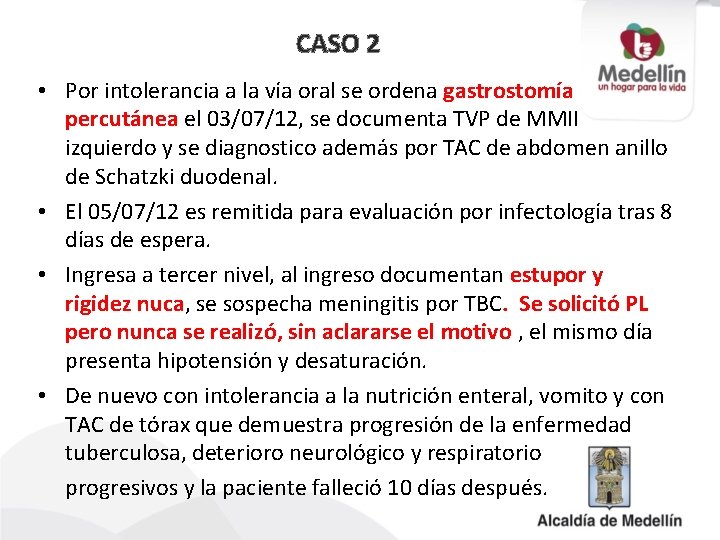 CASO 2

Medellín
un hogar para la vida

• Por intolerancia a la vía oral se ordena gastrostomía percutánea el 03/07/12, se documenta TVP de MMII izquierdo y se diagnostico además por TAC de abdomen anillo de Schatzki duodenal.

• El 05/07/12 es remitida para evaluación por infectología tras 8 días de espera.

• Ingresa a tercer nivel, al ingreso documentan estupor y rigidez nuca, se sospecha meningitis por TBC. Se solicitó PL pero nunca se realizó, sin aclararse el motivo , el mismo día presenta hipotensión y desaturación.

• De nuevo con intolerancia a la nutrición enteral, vomito y con TAC de tórax que demuestra progresión de la enfermedad tuberculosa, deterioro neurológico y respiratorio progresivos y la paciente falleció 10 días después.

Alcaldía de Medellín